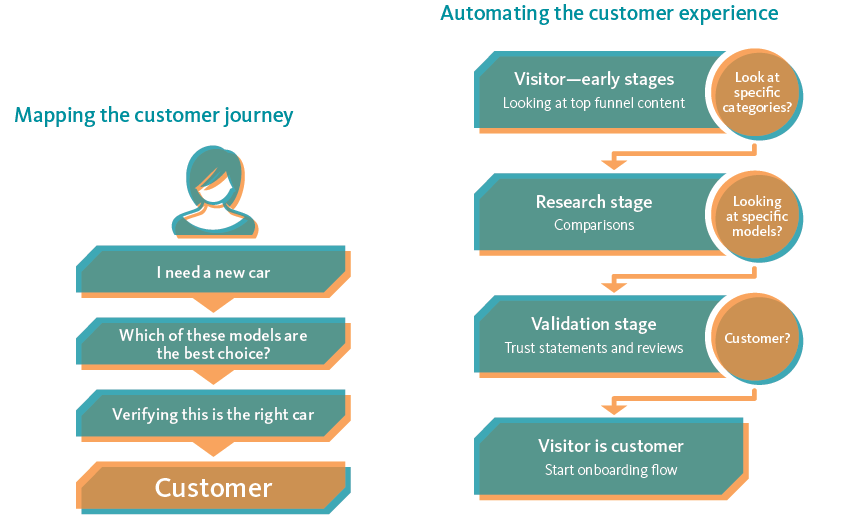 Mapping the customer journey

I need a new car

Which of these models are the best choice?

Verifying this is the right car

Customer

Automating the customer experience

Visitor—early stages
Looking at top funnel content

Look at specific categories?

Research stage
Comparisons

Looking at specific models?

Validation stage
Trust statements and reviews

Customer?

Visitor is customer
Start onboarding flow